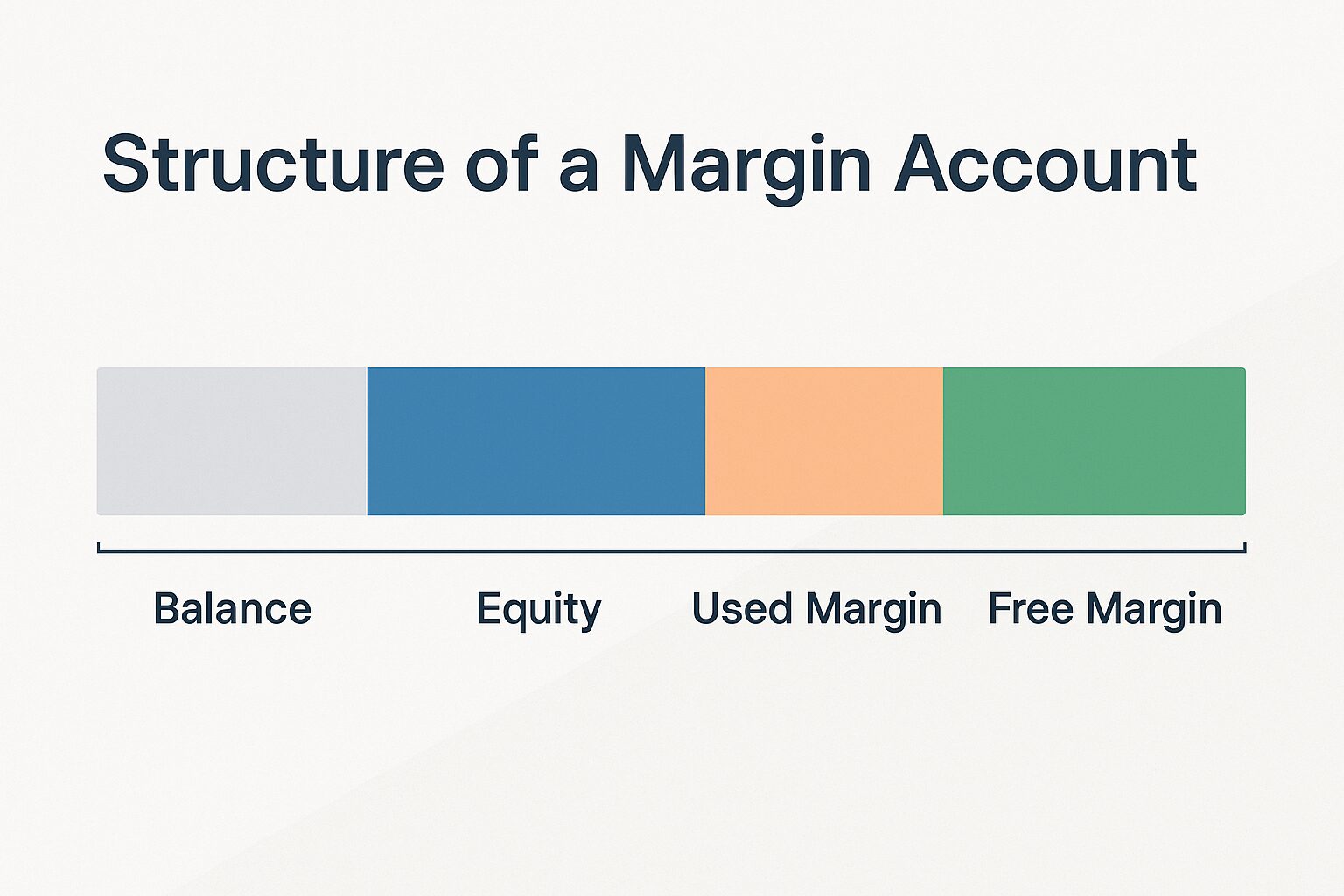 Structure of a Margin Account

Balance

Equity

Used Margin

Free Margin